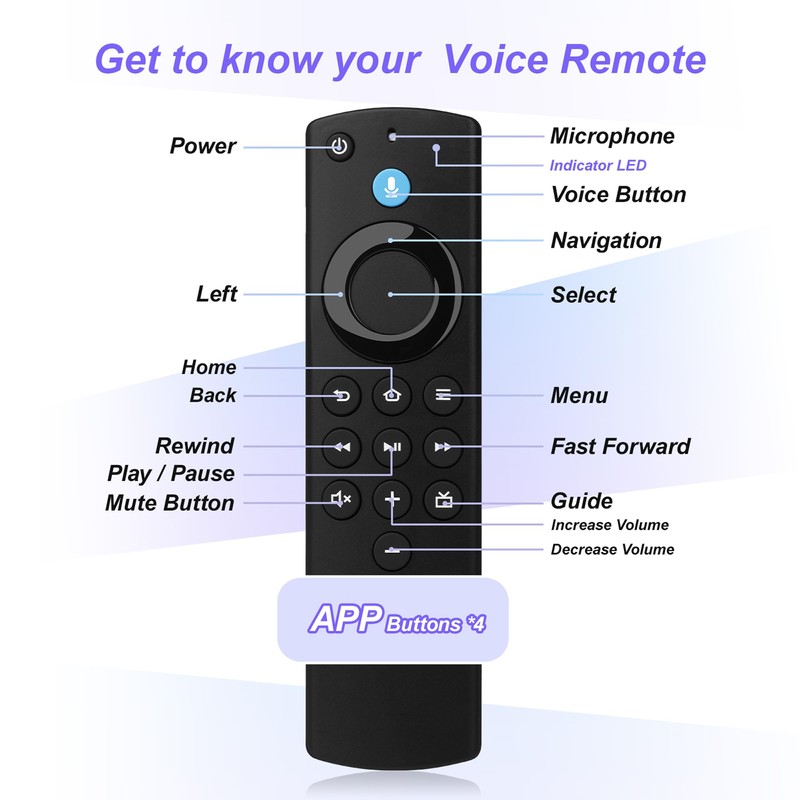 Get to know your Voice Remote

Power
Microphone
Indicator LED
Voice Button
Navigation
Left
Select
Home
Back
Menu
Rewind
Fast Forward
Play / Pause
Mute Button
Guide
Increase Volume
Decrease Volume

APP Buttons *4